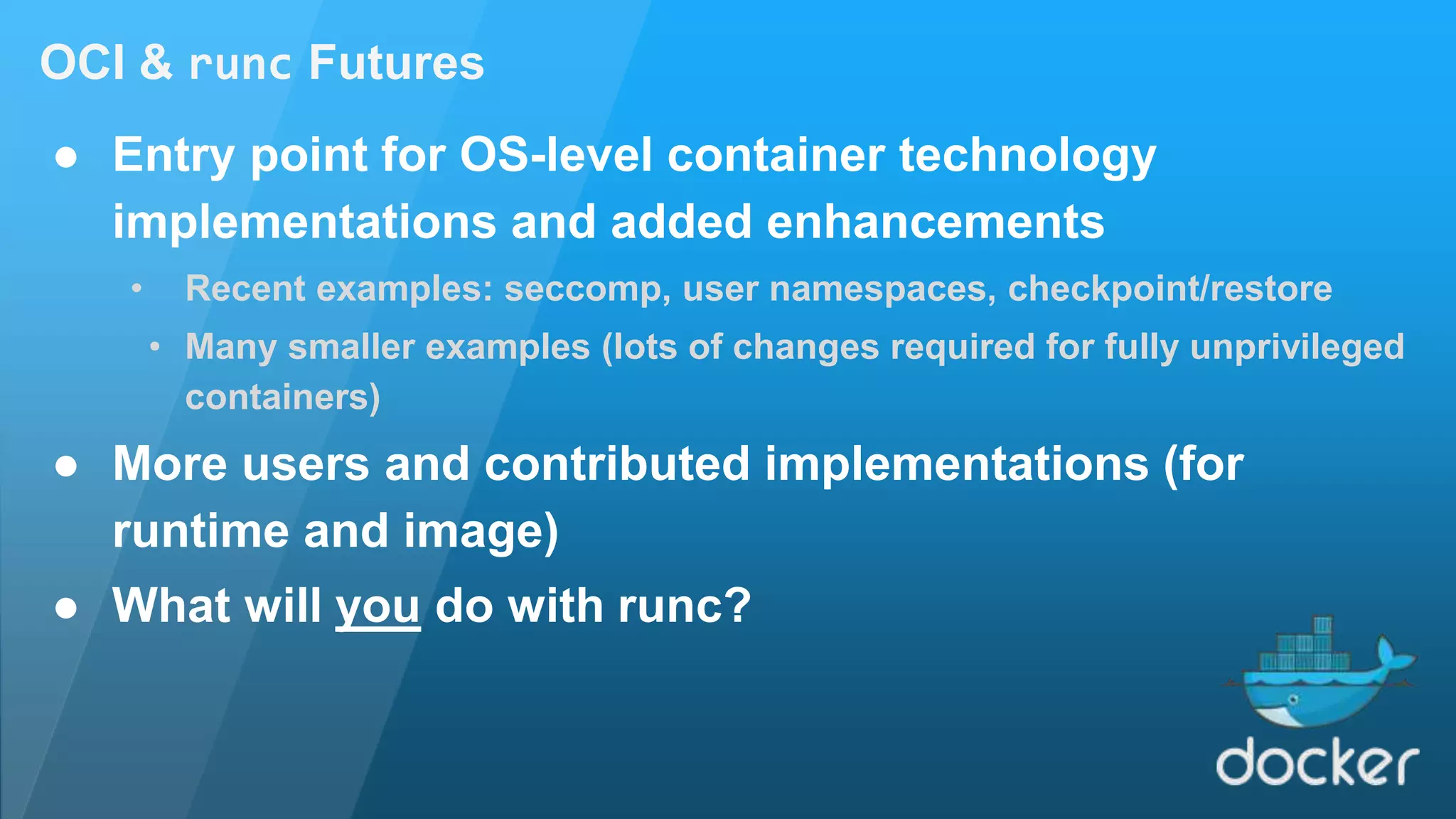 OCI & runc Futures

● Entry point for OS-level container technology implementations and added enhancements

• Recent examples: seccomp, user namespaces, checkpoint/restore

• Many smaller examples (lots of changes required for fully unprivileged containers)

● More users and contributed implementations (for runtime and image)

● What will you do with runc?

docker